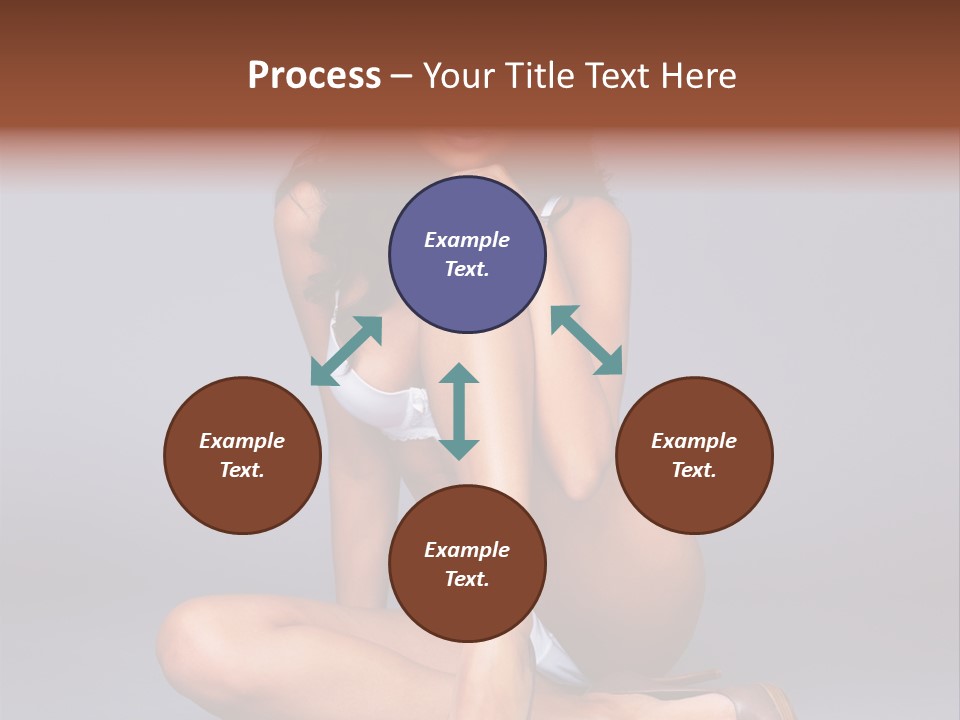 Process – Your Title Text Here

Example Text.

Example Text.

Example Text.

Example Text.